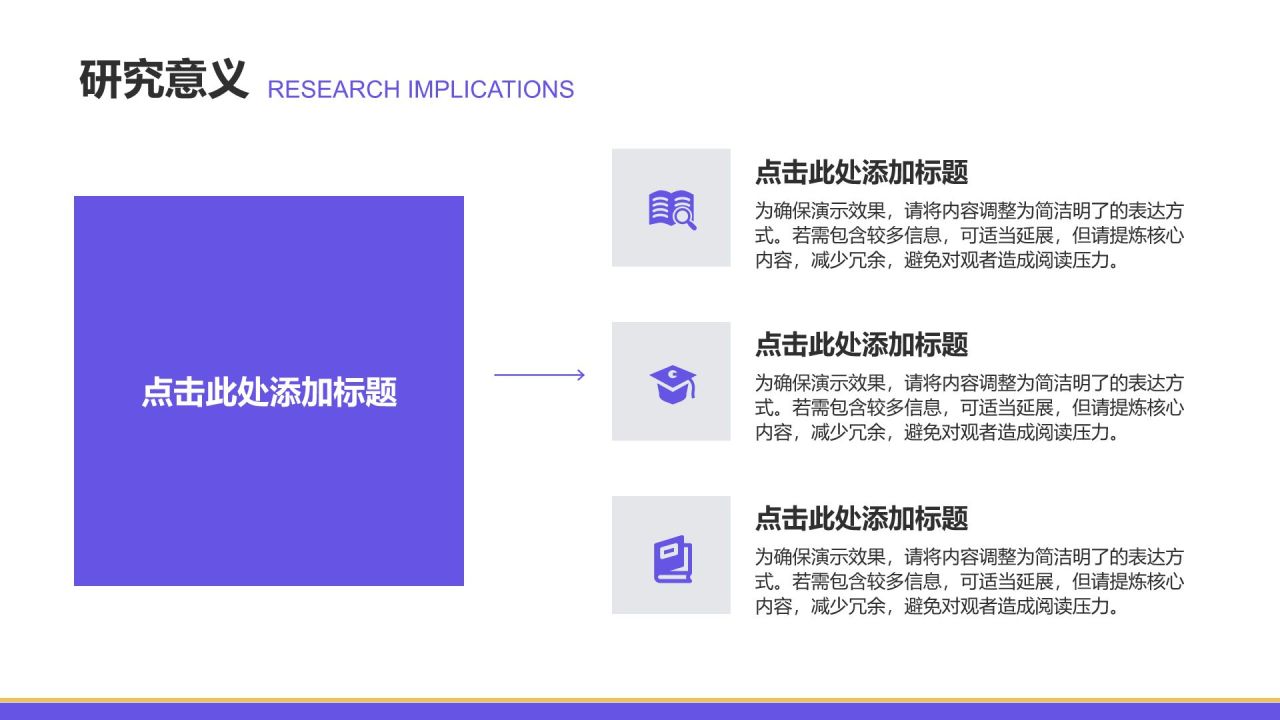 研究意义 RESEARCH IMPLICATIONS

点击此处添加标题

点击此处添加标题

为确保演示效果，请将内容调整为简洁明了的表达方式。若需包含较多信息，可适当延展，但请提炼核心内容，减少冗余，避免对观者造成阅读压力。

点击此处添加标题

为确保演示效果，请将内容调整为简洁明了的表达方式。若需包含较多信息，可适当延展，但请提炼核心内容，减少冗余，避免对观者造成阅读压力。

点击此处添加标题

为确保演示效果，请将内容调整为简洁明了的表达方式。若需包含较多信息，可适当延展，但请提炼核心内容，减少冗余，避免对观者造成阅读压力。